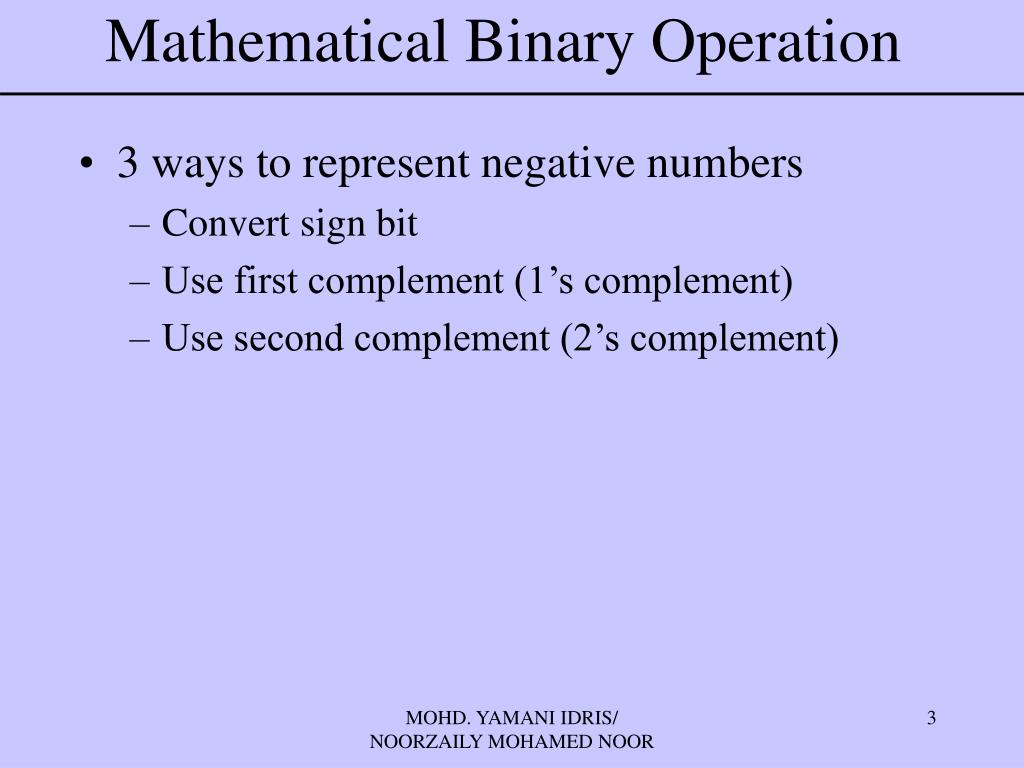 Mathematical Binary Operation

• 3 ways to represent negative numbers
– Convert sign bit
– Use first complement (1’s complement)
– Use second complement (2’s complement)

MOHD. YAMANI IDRIS/
NOORZAILY MOHAMED NOOR

3